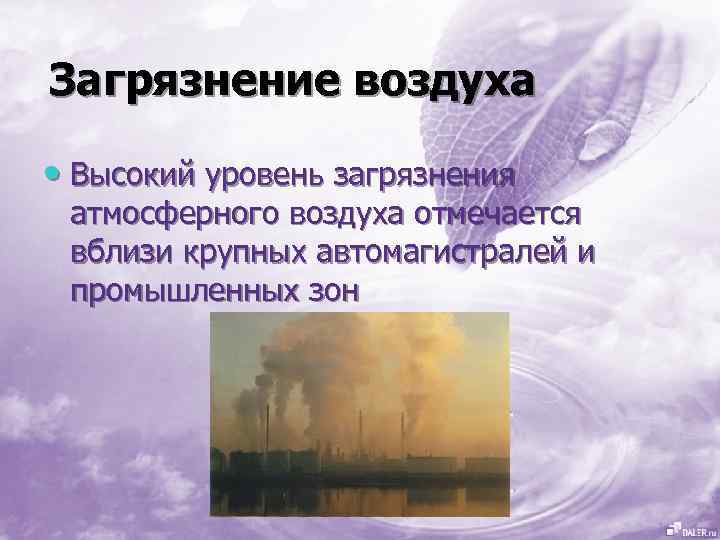 Загрязнение воздуха

• Высокий уровень загрязнения атмосферного воздуха отмечается вблизи крупных автомагистралей и промышленных зон

DALER.ru